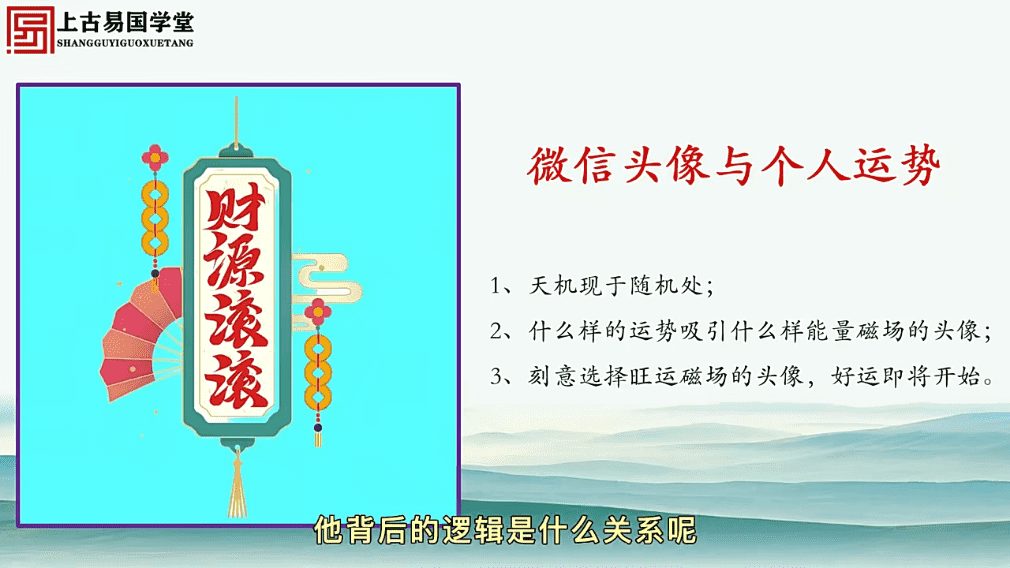 上古易国学堂
SHANGGUYIGUOXUETANG

财源滚滚

微信头像与个人运势

1、天机现于随机处;

2、什么样的运势吸引什么样能量磁场的头像;

3、刻意选择旺运磁场的头像，好运即将开始。

他背后的逻辑是什么关系呢